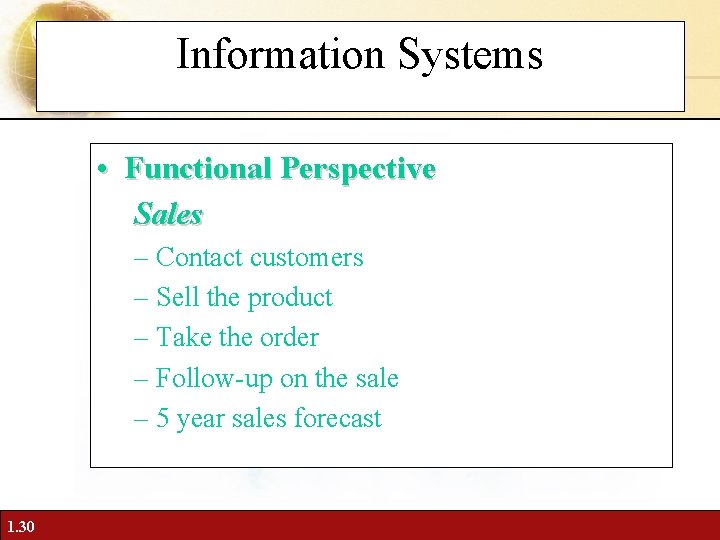 Information Systems

• Functional Perspective

Sales

– Contact customers

– Sell the product

– Take the order

– Follow-up on the sale

– 5 year sales forecast

1.30